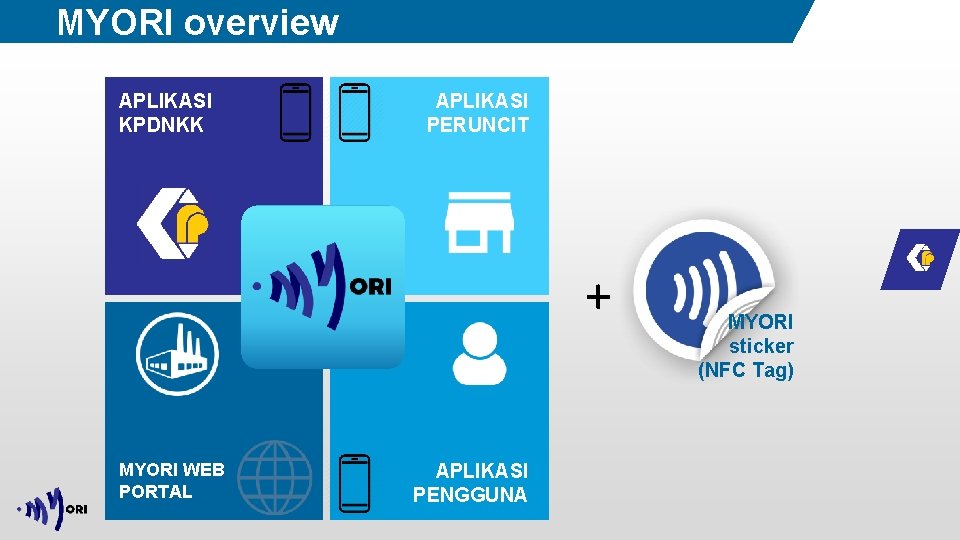 MYORI overview

APLIKASI KPDNKK

APLIKASI PERUNCIT

MYORI

MYORI WEB PORTAL

APLIKASI PENGGUNA

+

MYORI sticker (NFC Tag)

MYORI